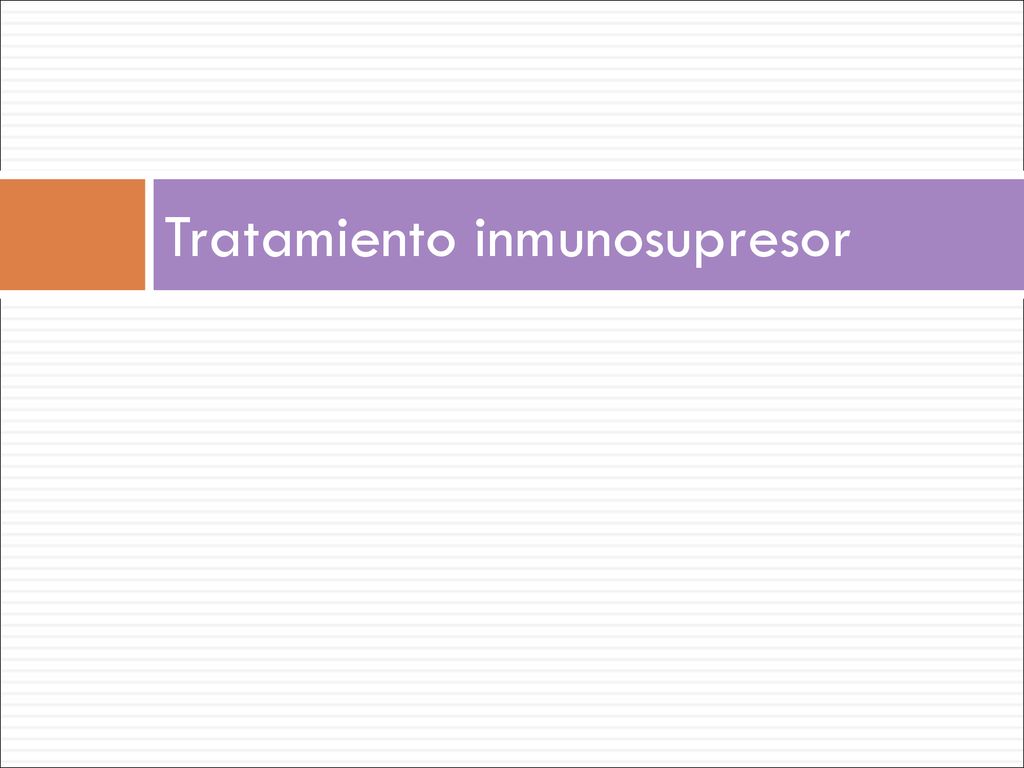 Tratamiento inmunosupresor